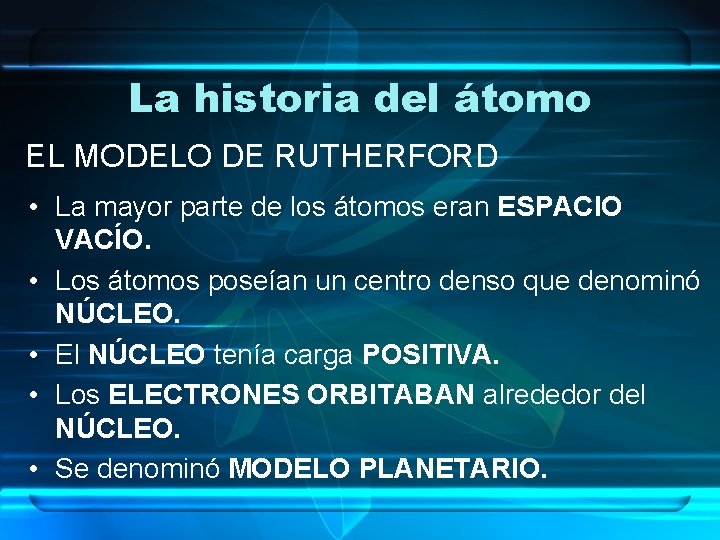 La historia del átomo

EL MODELO DE RUTHERFORD

• La mayor parte de los átomos eran ESPACIO VACÍO.
• Los átomos poseían un centro denso que denominó NÚCLEO.
• El NÚCLEO tenía carga POSITIVA.
• Los ELECTRONES ORBITABAN alrededor del NÚCLEO.
• Se denominó MODELO PLANETARIO.